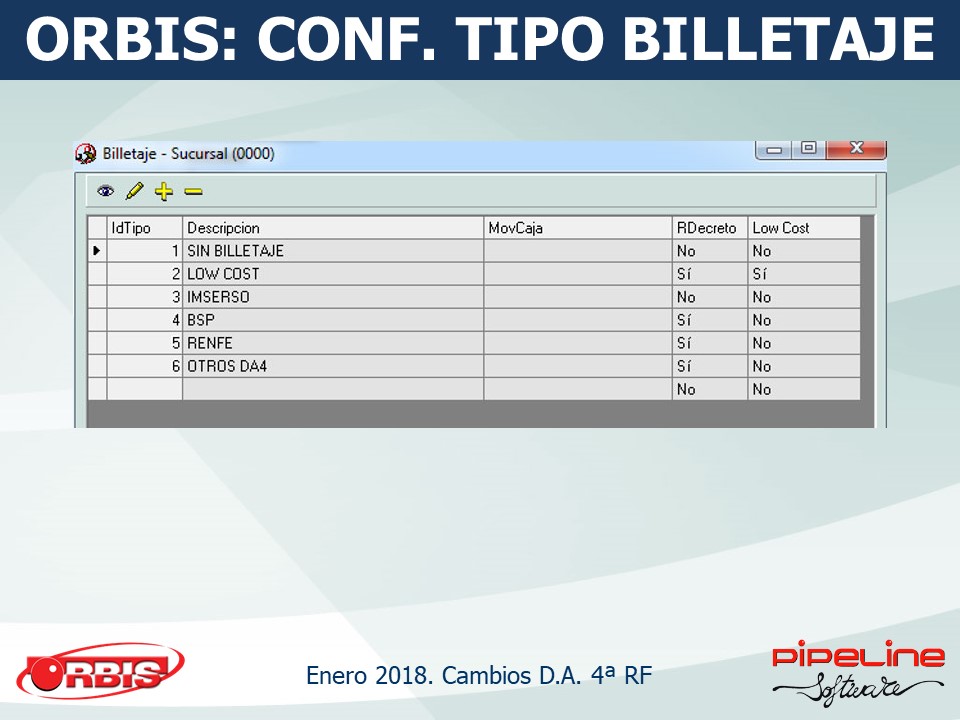 ORBIS: CONF. TIPO BILLETAJE

Billetaje - Sucursal (0000)

| IdTipo | Descripcion | MovCaja | RDecreto | Low Cost |
|---|---|---|---|---|
| 1 | SIN BILLETAJE | | No | No |
| 2 | LOW COST | | Sí | Sí |
| 3 | IMSERSO | | No | No |
| 4 | BSP | | Sí | No |
| 5 | RENFE | | Sí | No |
| 6 | OTROS DA4 | | Sí | No |
| | | | No | No |

ORBIS

Enero 2018. Cambios D.A. 4ª RF

PIPELINE
Software